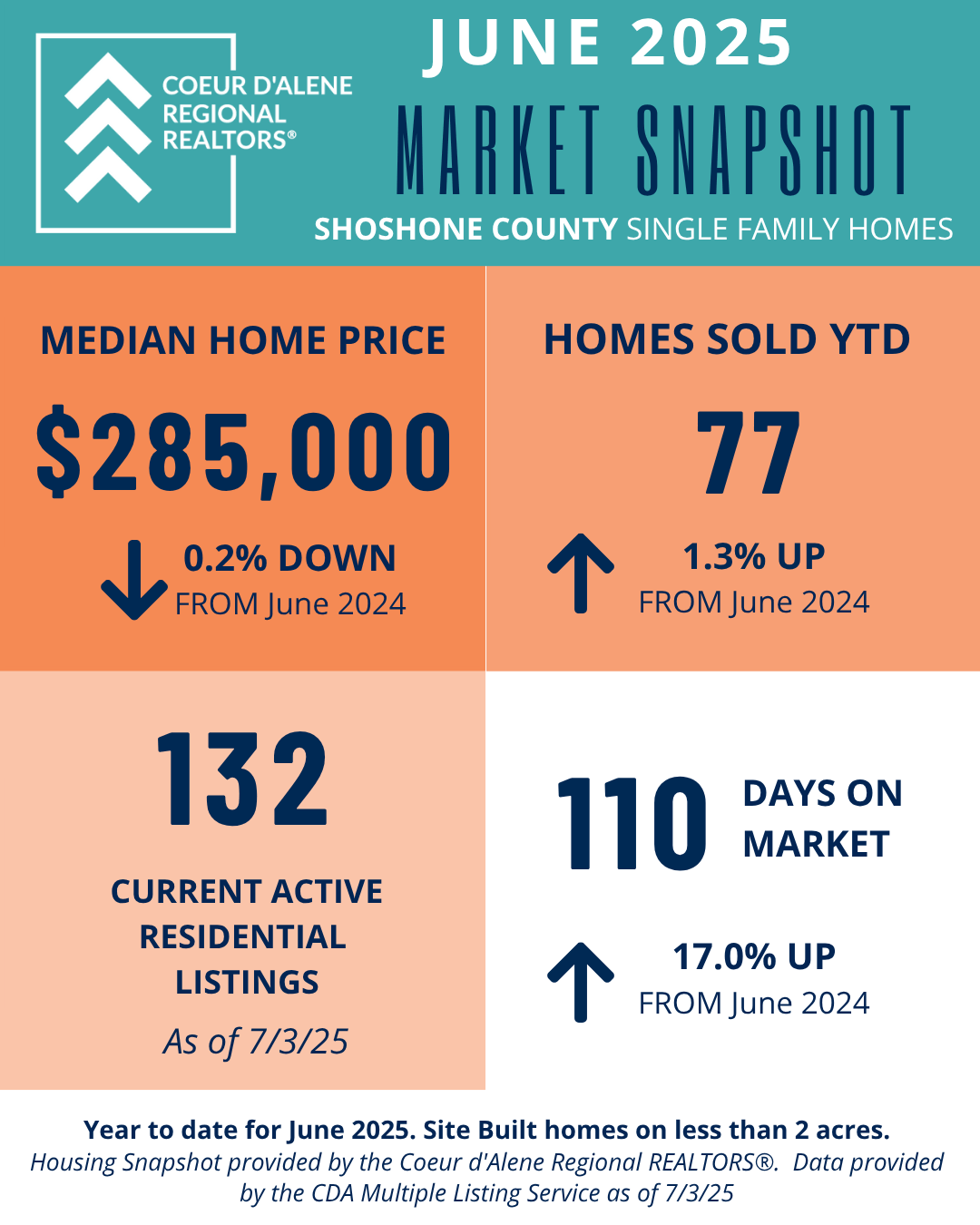 COEUR D'ALENE REGIONAL REALTORS®

JUNE 2025

MARKET SNAPSHOT

SHOSHONE COUNTY SINGLE FAMILY HOMES

MEDIAN HOME PRICE

$285,000

0.2% DOWN
FROM June 2024

HOMES SOLD YTD

77

1.3% UP
FROM June 2024

132

CURRENT ACTIVE RESIDENTIAL LISTINGS

As of 7/3/25

110 DAYS ON MARKET

17.0% UP
FROM June 2024

Year to date for June 2025. Site Built homes on less than 2 acres.
Housing Snapshot provided by the Coeur d'Alene Regional REALTORS®. Data provided by the CDA Multiple Listing Service as of 7/3/25